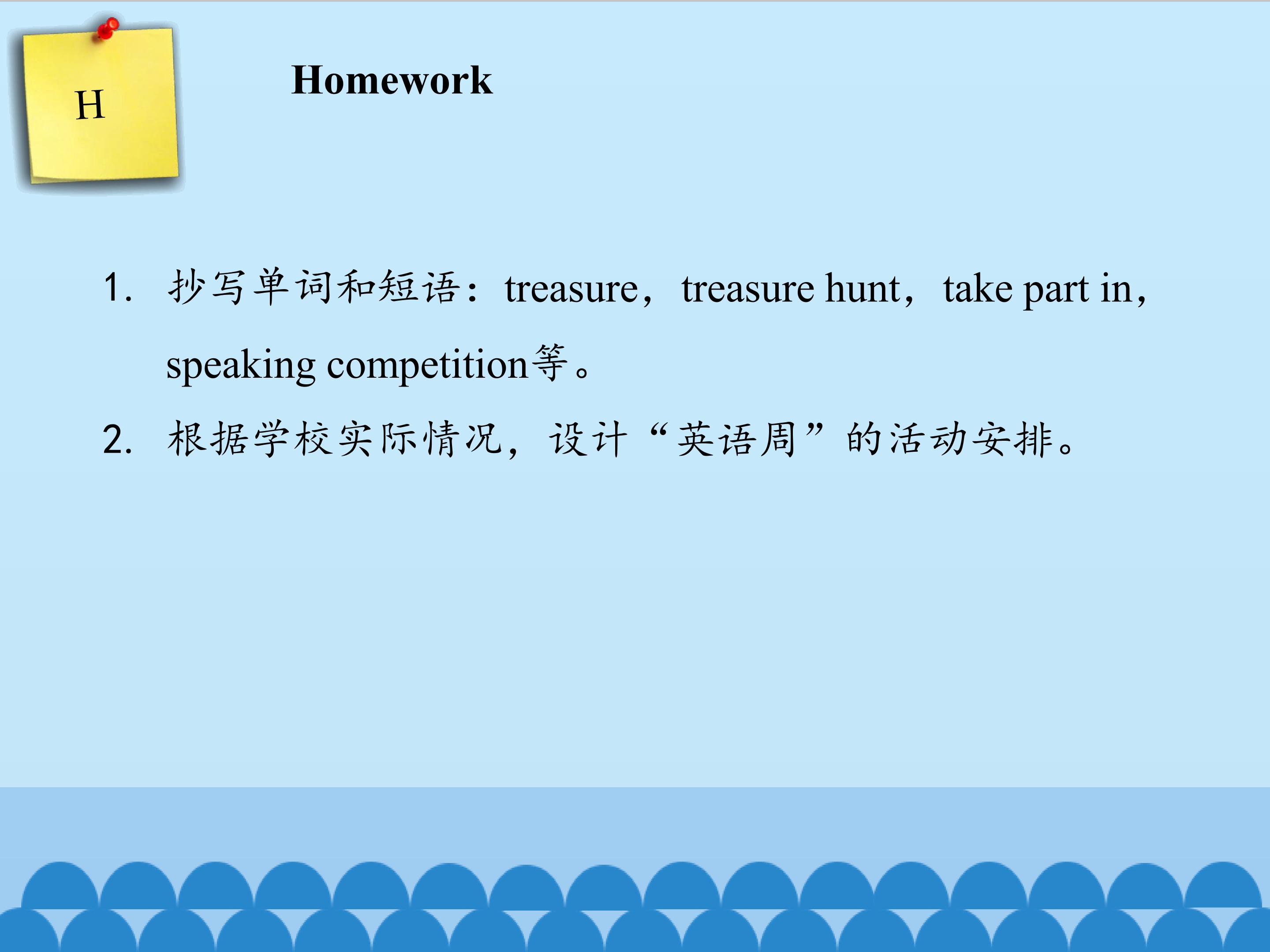 H

Homework

1. 抄写单词和短语：treasure，treasure hunt，take part in，speaking competition等。

2. 根据学校实际情况，设计“英语周”的活动安排。